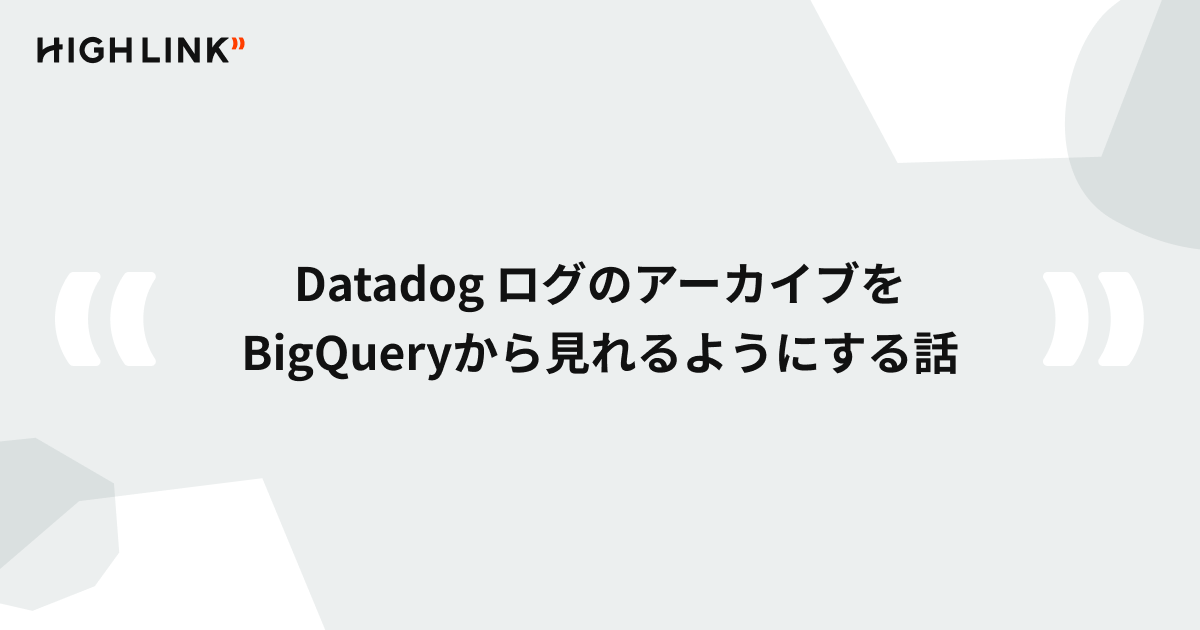 HIGHLINK

Datadog ログのアーカイブを
BigQueryから見れるようにする話